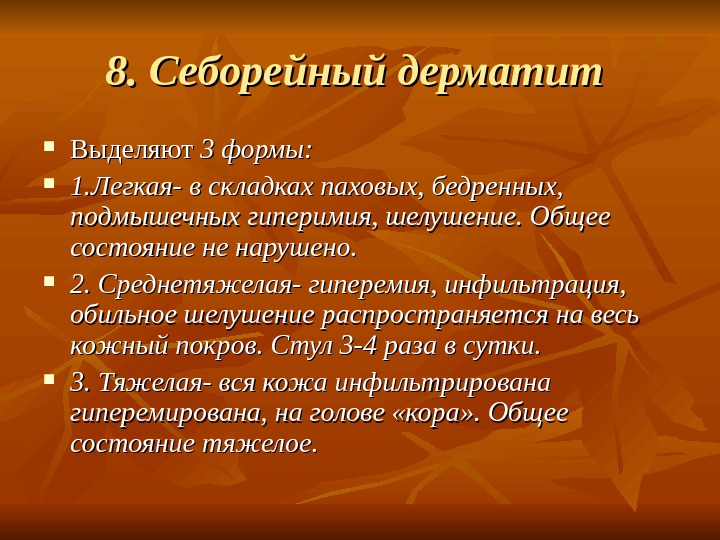 8. Себорейный дерматит

Выделяют 3 формы:

1.Легкая- в складках паховых, бедренных, подмышечных гиперимия, шелушение. Общее состояние не нарушено.

2. Среднетяжелая- гиперемия, инфильтрация, обильное шелушение распространяется на весь кожный покров. Стул 3-4 раза в сутки.

3. Тяжелая- вся кожа инфильтрирована гиперемирована, на голове «кора». Общее состояние тяжелое.